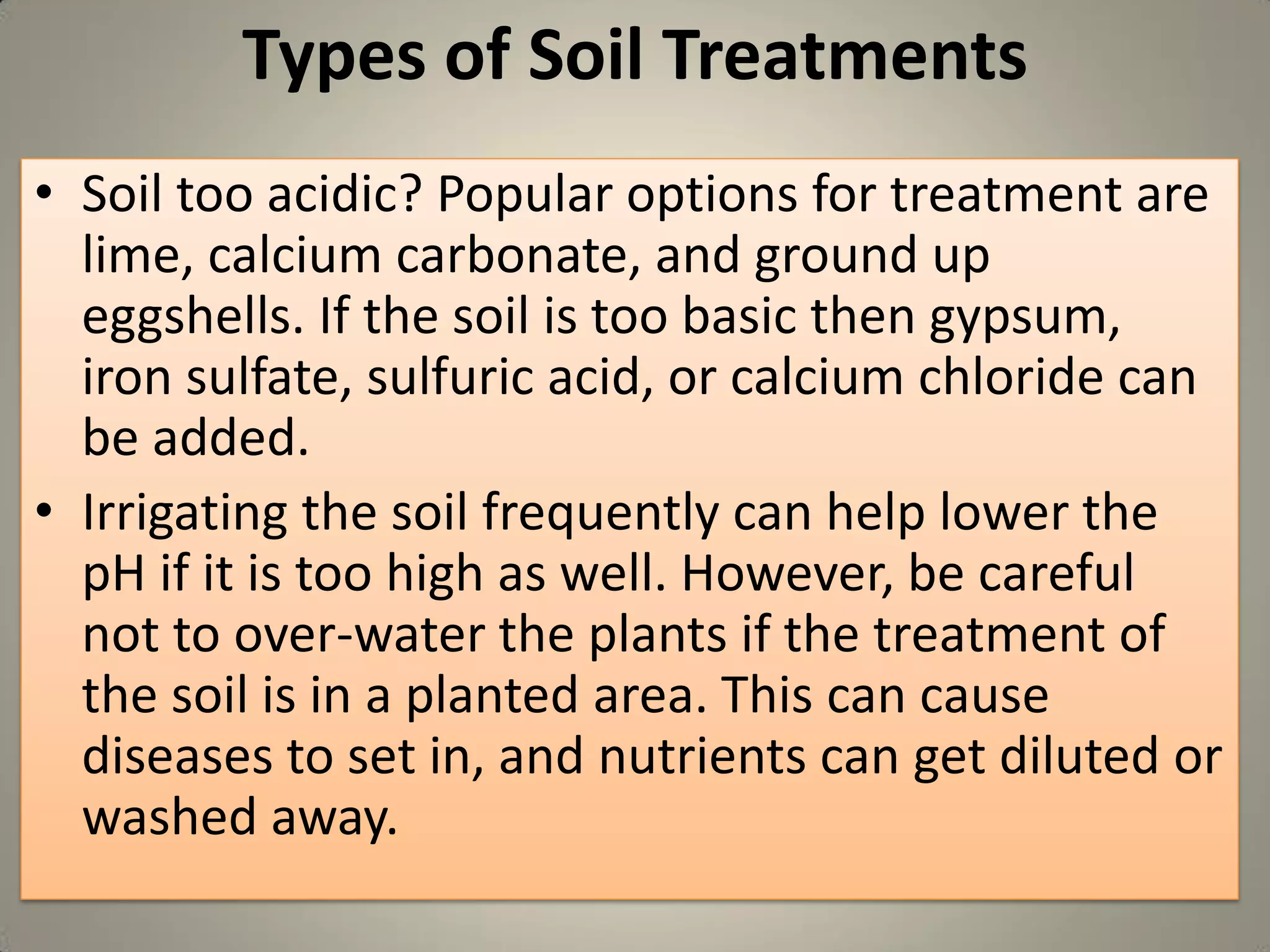 Types of Soil Treatments

• Soil too acidic? Popular options for treatment are lime, calcium carbonate, and ground up eggshells. If the soil is too basic then gypsum, iron sulfate, sulfuric acid, or calcium chloride can be added.

• Irrigating the soil frequently can help lower the pH if it is too high as well. However, be careful not to over-water the plants if the treatment of the soil is in a planted area. This can cause diseases to set in, and nutrients can get diluted or washed away.